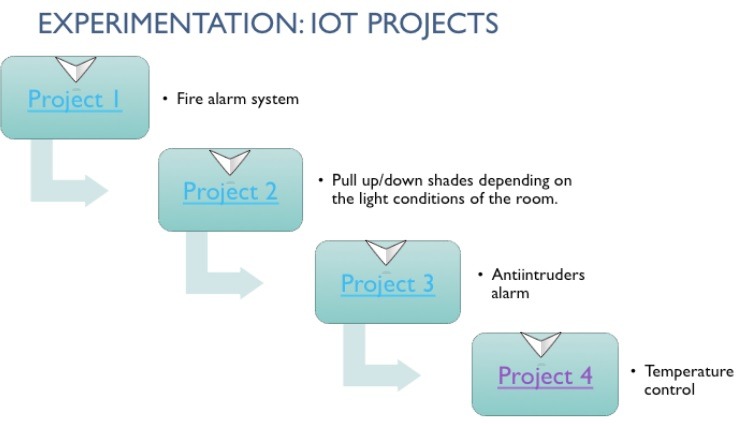 EXPERIMENTATION: IOT PROJECTS

Project 1

• Fire alarm system

Project 2

• Pull up/down shades depending on the light conditions of the room.

Project 3

• Antiintruders alarm

Project 4

• Temperature control